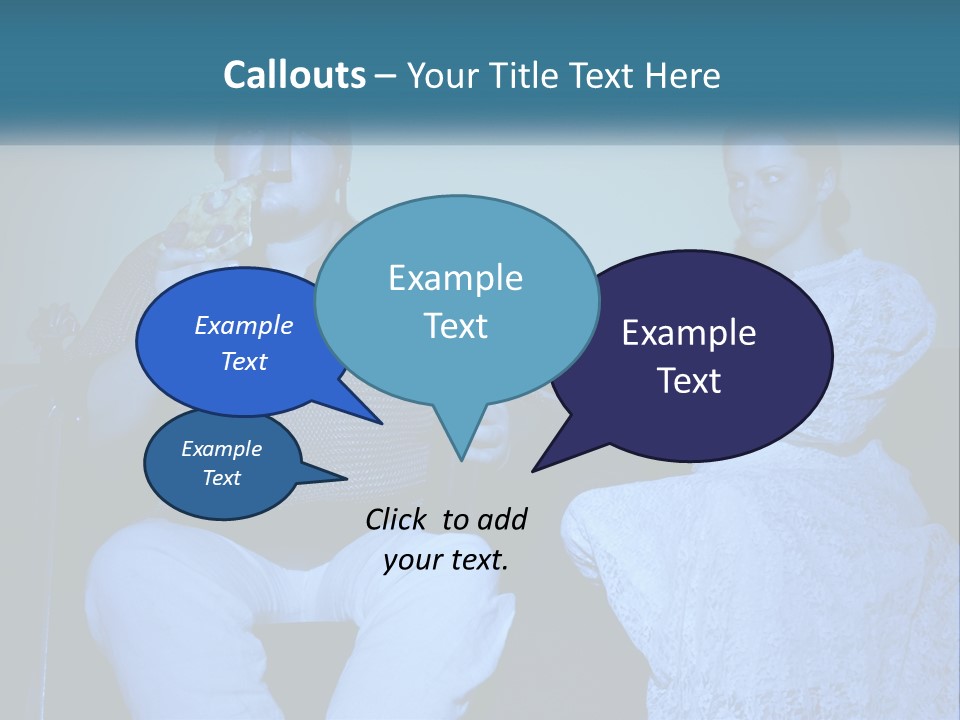 Callouts – Your Title Text Here

Example Text

Example Text

Example Text

Example Text

Click to add your text.